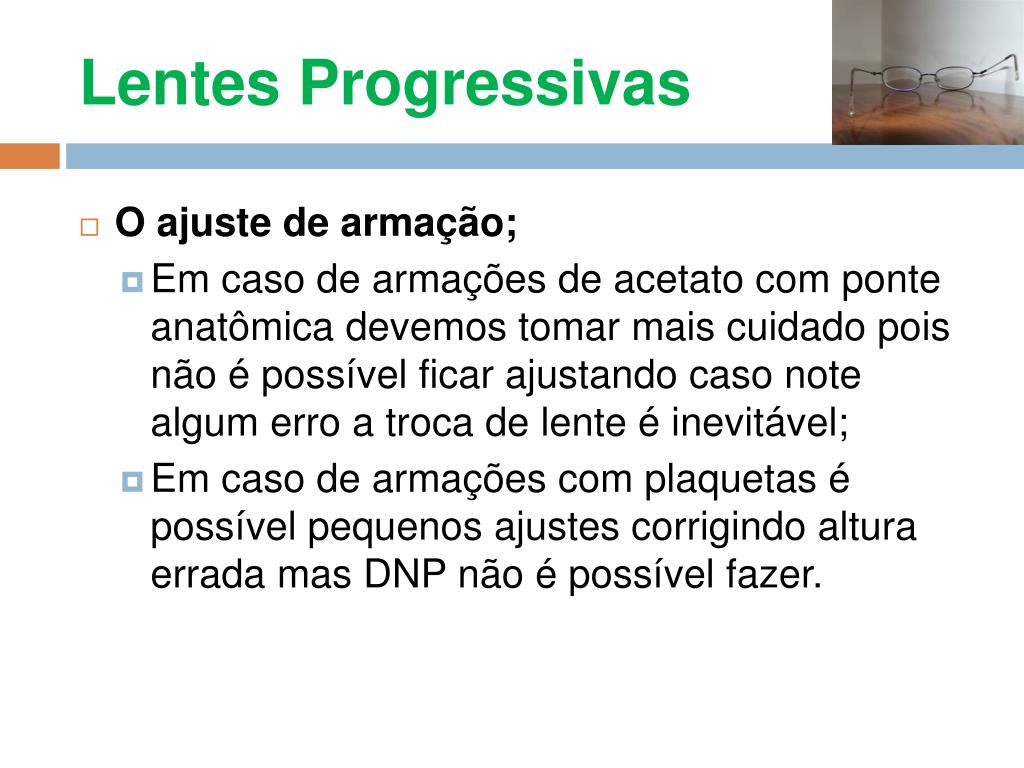 Lentes Progressivas

O ajuste de armação;

Em caso de armações de acetato com ponte anatômica devemos tomar mais cuidado pois não é possível ficar ajustando caso note algum erro a troca de lente é inevitável;

Em caso de armações com plaquetas é possível pequenos ajustes corrigindo altura errada mas DNP não é possível fazer.